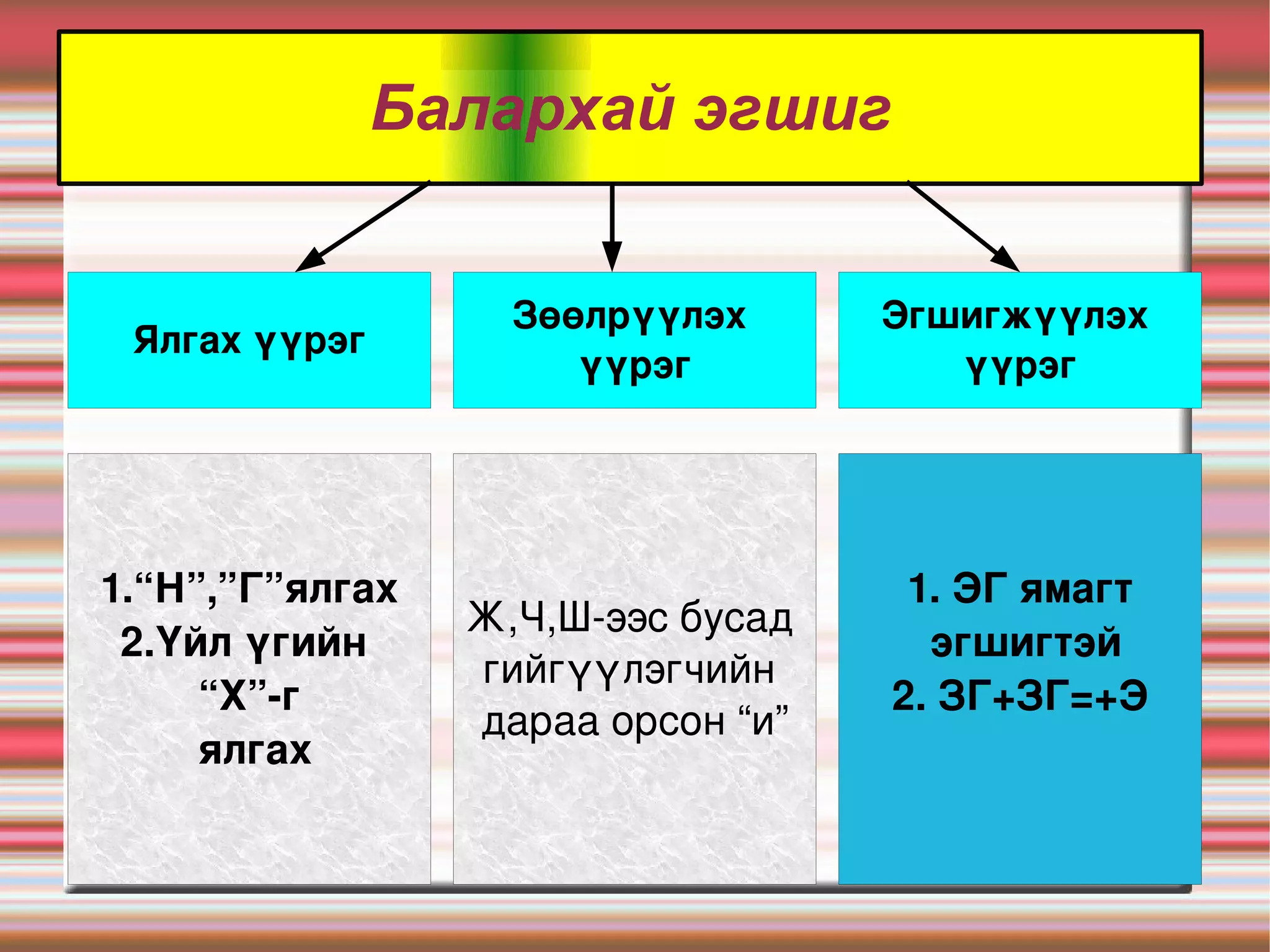 Балархай эгшиг

Ялгах үүрэг

Зөөлрүүлэх үүрэг

Эгшигжүүлэх үүрэг

1.“Н”,”Г”ялгах
2.Үйл үгийн “Х”-г ялгах

Ж,Ч,Ш-ээс бусад гийгүүлэгчийн дараа орсон “и”

1. ЭГ ямагт эгшигтэй
2. ЗГ+ЗГ=+Э